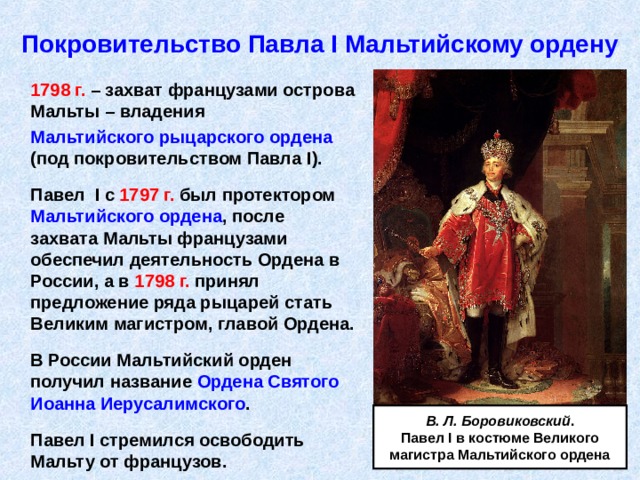 Покровительство Павла I Мальтийскому ордену

1798 г. – захват французами острова Мальты – владения Мальтийского рыцарского ордена (под покровительством Павла I).

Павел I с 1797 г. был протектором Мальтийского ордена, после захвата Мальты французами обеспечил деятельность Ордена в России, а в 1798 г. принял предложение ряда рыцарей стать Великим магистром, главой Ордена.

В России Мальтийский орден получил название Ордена Святого Иоанна Иерусалимского.

Павел I стремился освободить Мальту от французов.

В. Л. Боровиковский.
Павел I в костюме Великого магистра Мальтийского ордена